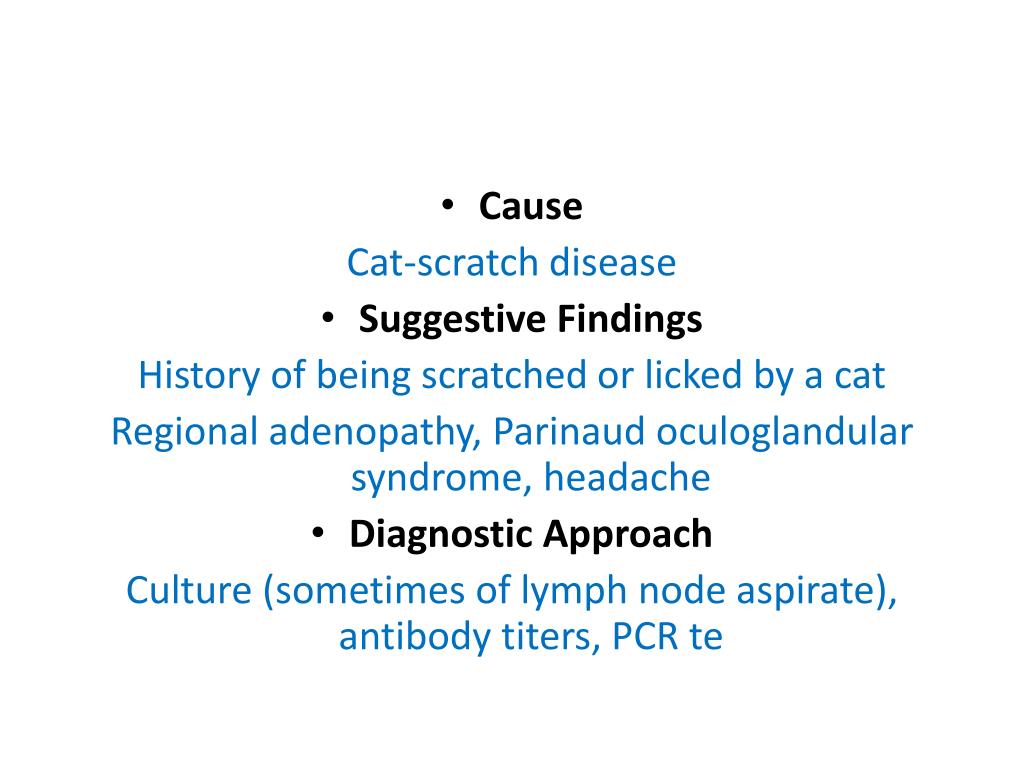 • Cause

Cat-scratch disease

• Suggestive Findings

History of being scratched or licked by a cat

Regional adenopathy, Parinaud oculoglandular syndrome, headache

• Diagnostic Approach

Culture (sometimes of lymph node aspirate), antibody titers, PCR te